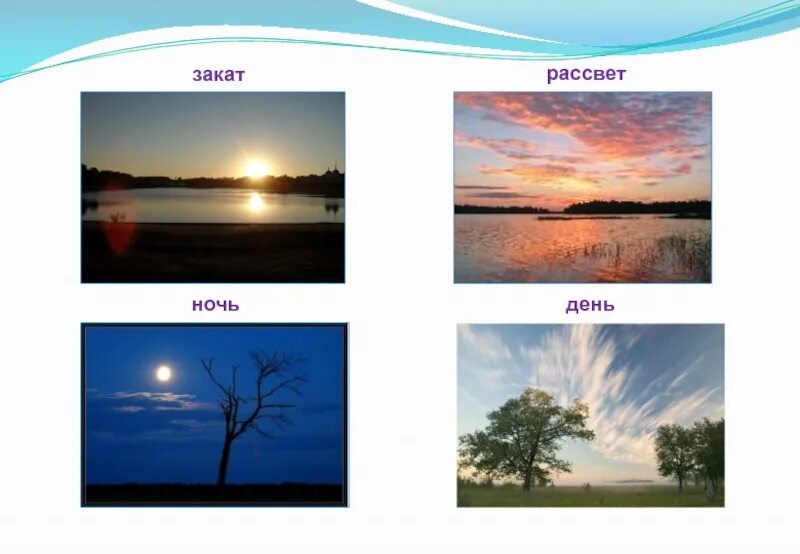 закат

рассвет

ночь

день